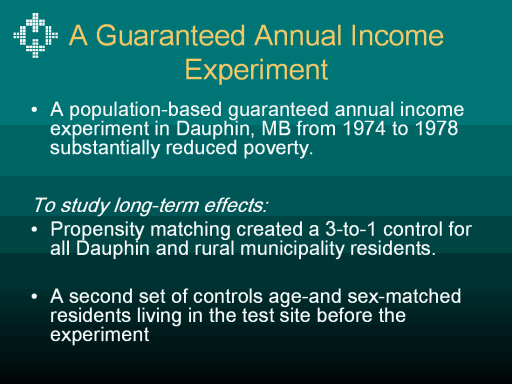 A Guaranteed Annual Income Experiment

• A population-based guaranteed annual income experiment in Dauphin, MB from 1974 to 1978 substantially reduced poverty.

To study long-term effects:

• Propensity matching created a 3-to-1 control for all Dauphin and rural municipality residents.

• A second set of controls age-and sex-matched residents living in the test site before the experiment